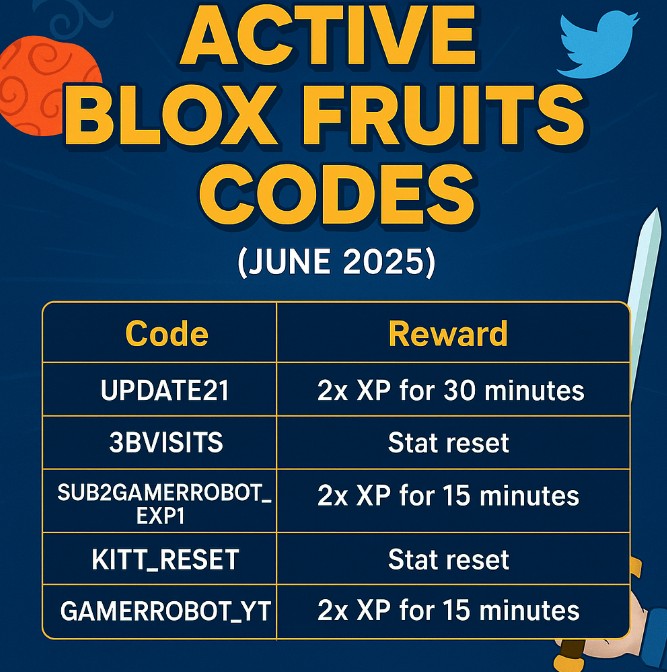 ACTIVE BLOX FRUITS CODES

(JUNE 2025)

| Code | Reward |
|---|---|
| UPDATE21 | 2x XP for 30 minutes |
| 3BVISITS | Stat reset |
| SUB2GAMERROBOT_EXP1 | 2x XP for 15 minutes |
| KITT_RESET | Stat reset |
| GAMERROBOT_YT | 2x XP for 15 minutes |